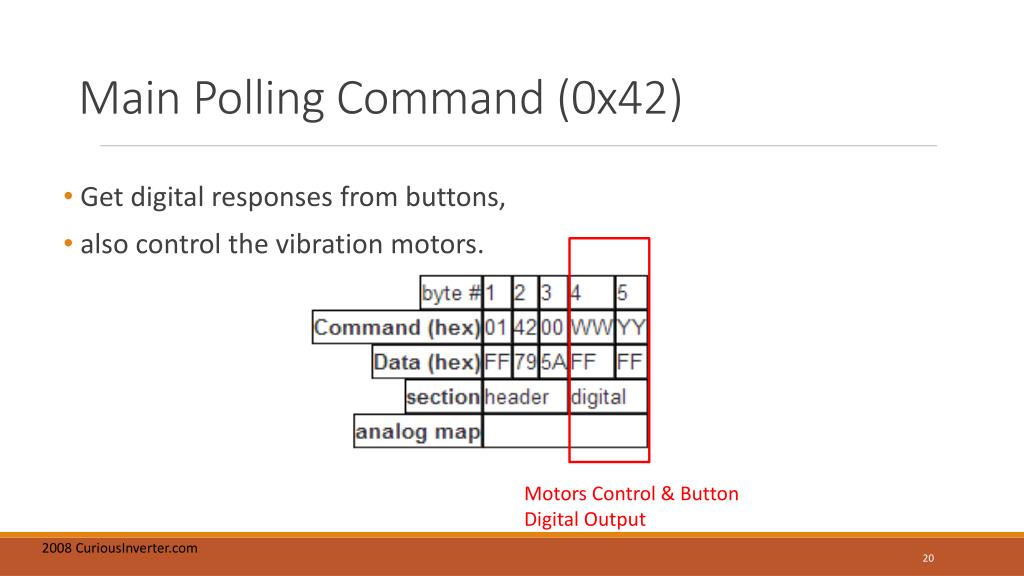 Main Polling Command (0x42)

• Get digital responses from buttons,
• also control the vibration motors.

| byte # | 1 | 2 | 3 | 4 | 5 |
|---|---|---|---|---|---|
| Command (hex) | 01 | 42 | 00 | WW | YY |
| Data (hex) | FF | 79 | 5A | FF | FF |
| section | header | | | digital | |
| analog map | | | | | |

Motors Control & Button Digital Output

2008 CuriousInverter.com

20